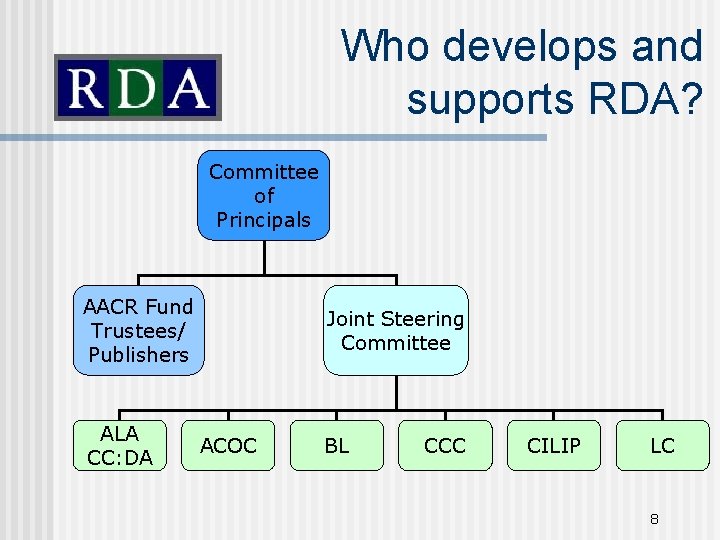 RDA

Who develops and supports RDA?

Committee of Principals

AACR Fund Trustees/ Publishers

Joint Steering Committee

ALA CC:DA

ACOC

BL

CCC

CILIP

LC

8